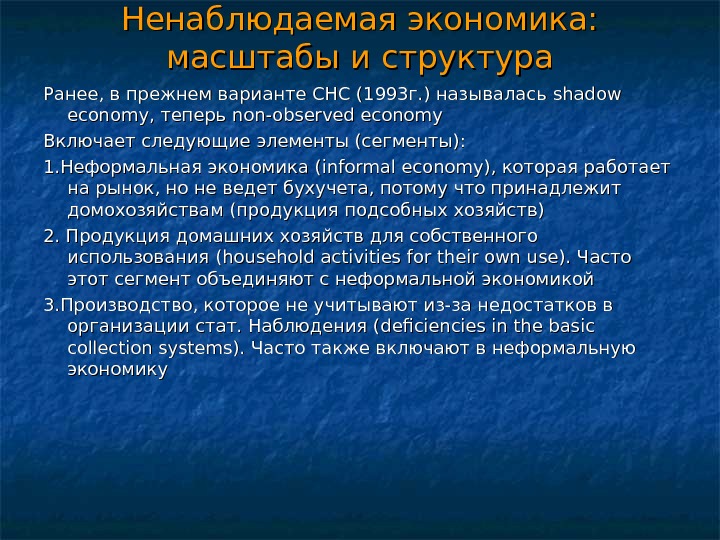 Ненаблюдаемая экономика: масштабы и структура

Ранее, в прежнем варианте СНС (1993г.) называлась shadow economy, теперь non-observed economy

Включает следующие элементы (сегменты):

1.Неформальная экономика (informal economy), которая работает на рынок, но не ведет бухучета, потому что принадлежит домохозяйствам (продукция подсобных хозяйств)

2. Продукция домашних хозяйств для собственного использования (household activities for their own use). Часто этот сегмент объединяют с неформальной экономикой

3.Производство, которое не учитывают из-за недостатков в организации стат. Наблюдения (deficiencies in the basic collection systems). Часто также включают в неформальную экономику